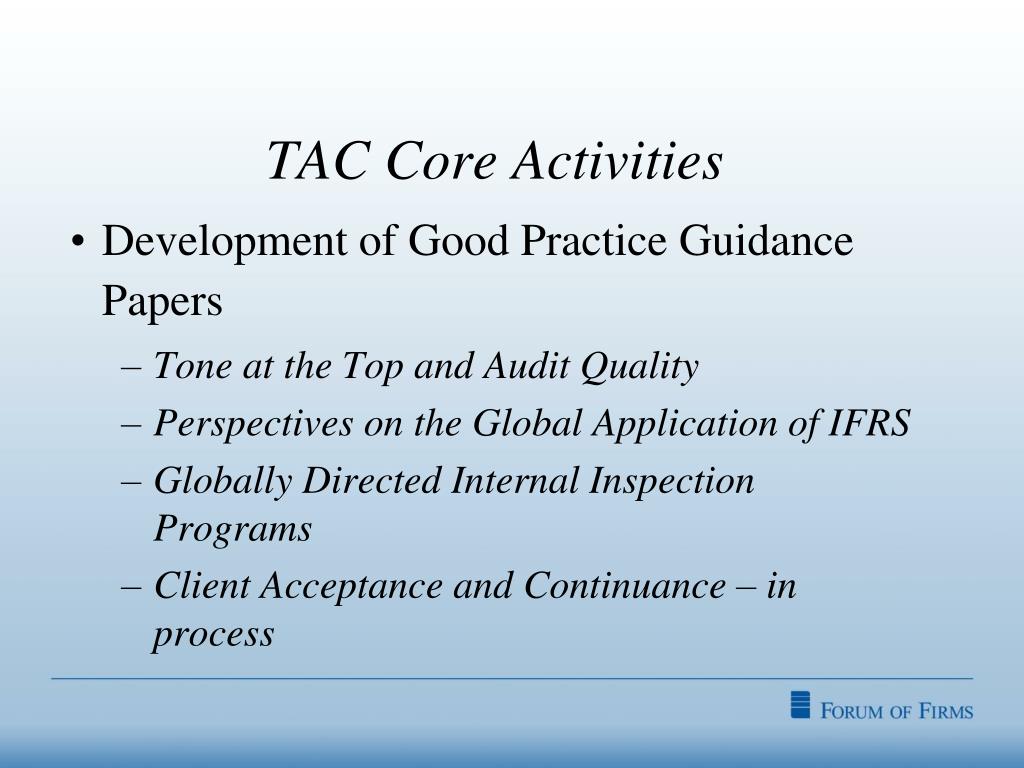 TAC Core Activities

• Development of Good Practice Guidance Papers

– Tone at the Top and Audit Quality

– Perspectives on the Global Application of IFRS

– Globally Directed Internal Inspection Programs

– Client Acceptance and Continuance – in process

FORUM OF FIRMS